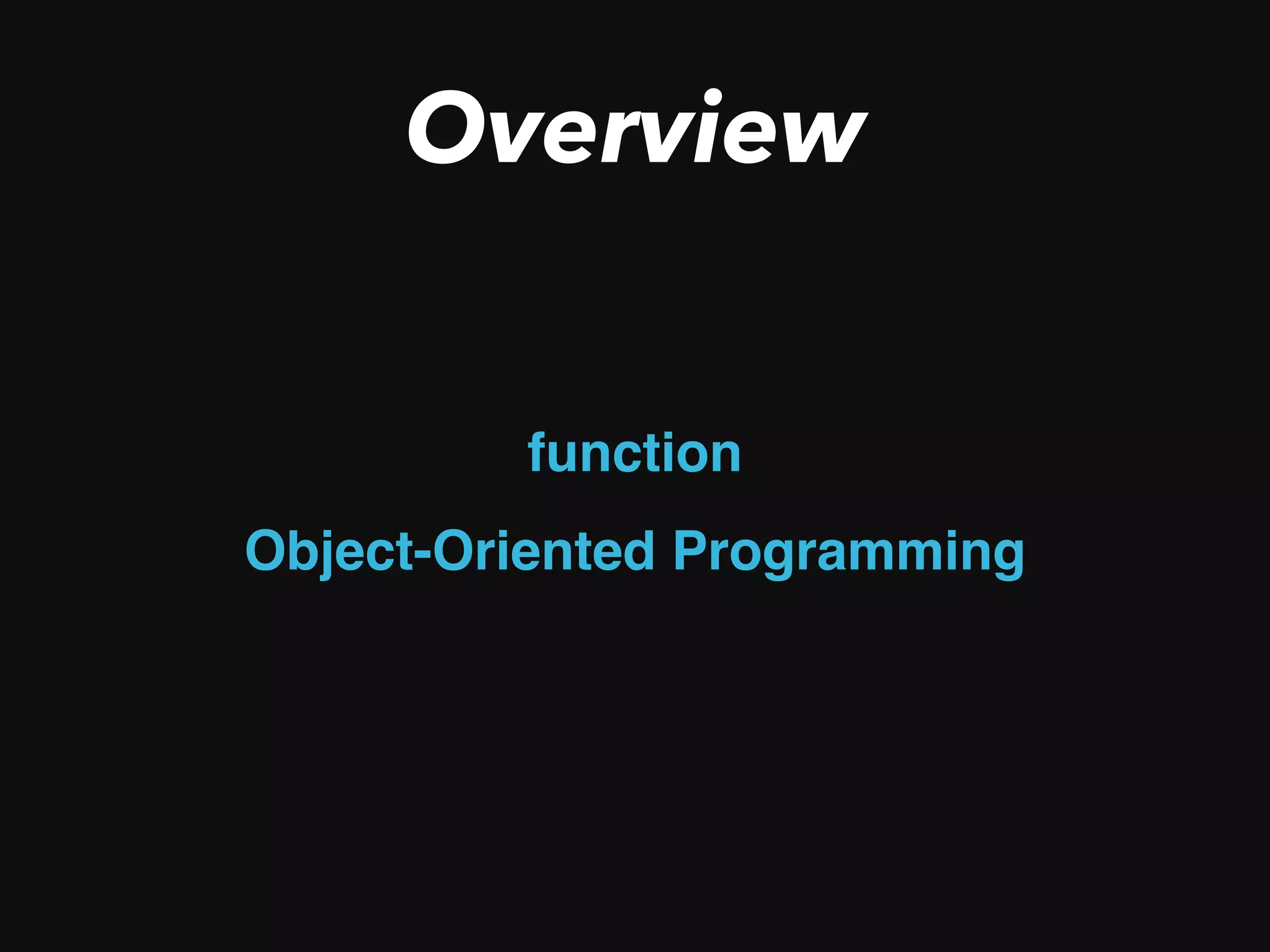 Overview

function

Object-Oriented Programming